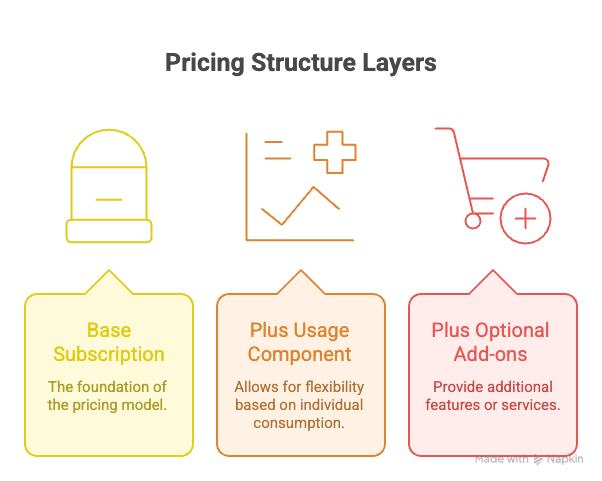 Pricing Structure Layers

Base Subscription

The foundation of the pricing model.

Plus Usage Component

Allows for flexibility based on individual consumption.

Plus Optional Add-ons

Provide additional features or services.

Made with Napkin